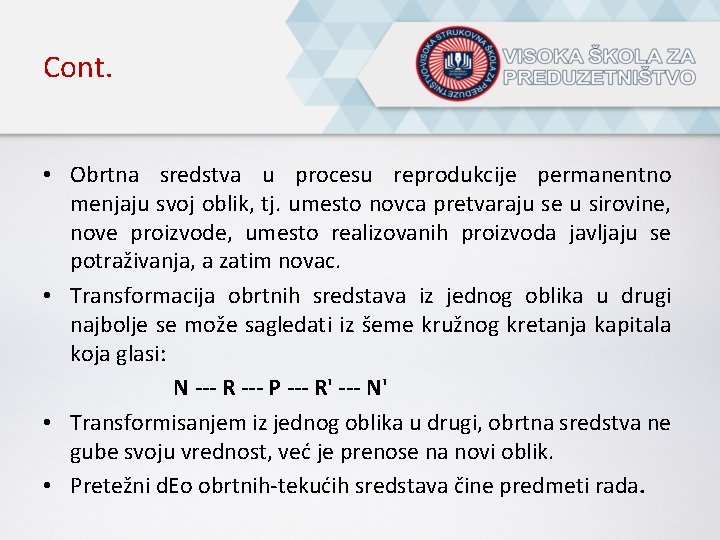 Cont.

VISOKA STRUKOVNA ŠKOLA ZA PREDUZETNIŠTVO

VISOKA ŠKOLA ZA PREDUZETNIŠTVO

• Obrtna sredstva u procesu reprodukcije permanentno menjaju svoj oblik, tj. umesto novca pretvaraju se u sirovine, nove proizvode, umesto realizovanih proizvoda javljaju se potraživanja, a zatim novac.

• Transformacija obrtnih sredstava iz jednog oblika u drugi najbolje se može sagledati iz šeme kružnog kretanja kapitala koja glasi:

N --- R --- P --- R' --- N'

• Transformisanjem iz jednog oblika u drugi, obrtna sredstva ne gube svoju vrednost, već je prenose na novi oblik.

• Pretežni dEo obrtnih-tekućih sredstava čine predmeti rada.